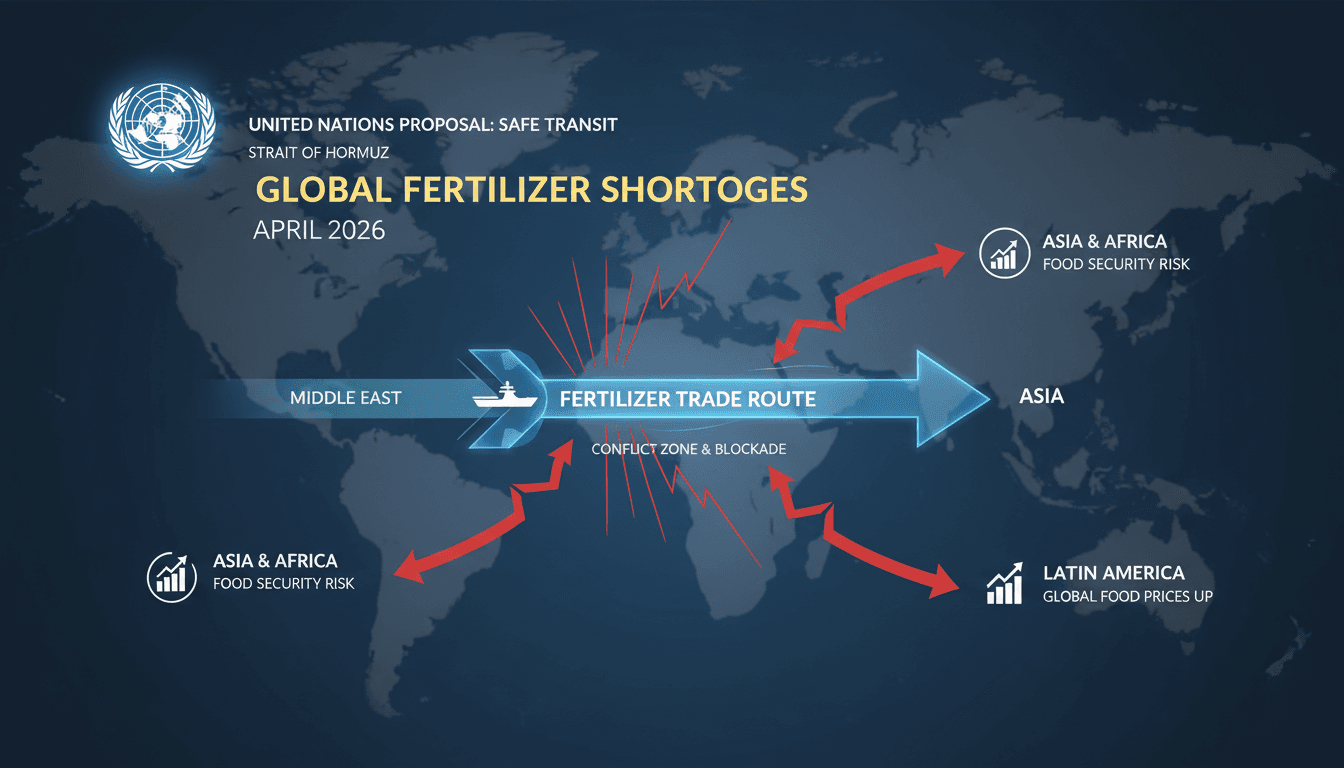 UNITED NATIONS PROPOSAL: SAFE TRANSIT
STRAIT OF HORMUZ
GLOBAL FERTILIZER SHORTOGES
APRIL 2026

ASIA & AFRICA
FOOD SECURITY RISK

MIDDLE EAST
FERTILIZER TRADE ROUTE
ASIA
CONFLICT ZONE & BLOCKADE

ASIA & AFRICA
FOOD SECURITY RISK

LATIN AMERICA
GLOBAL FOOD PRICES UP